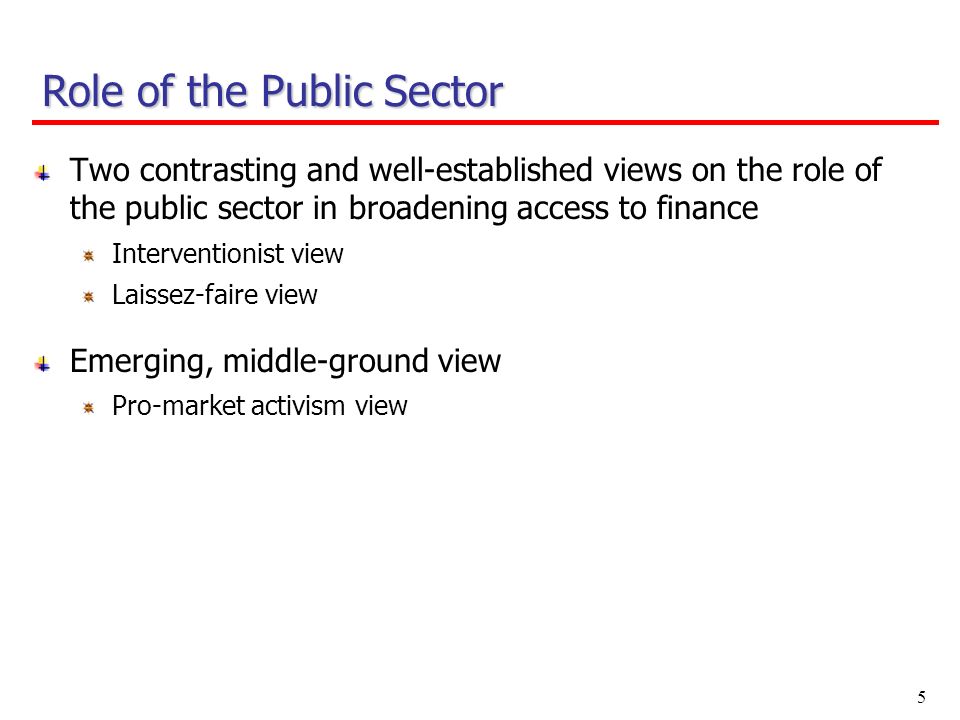 Role of the Public Sector

Two contrasting and well-established views on the role of the public sector in broadening access to finance

Interventionist view

Laissez-faire view

Emerging, middle-ground view

Pro-market activism view

5